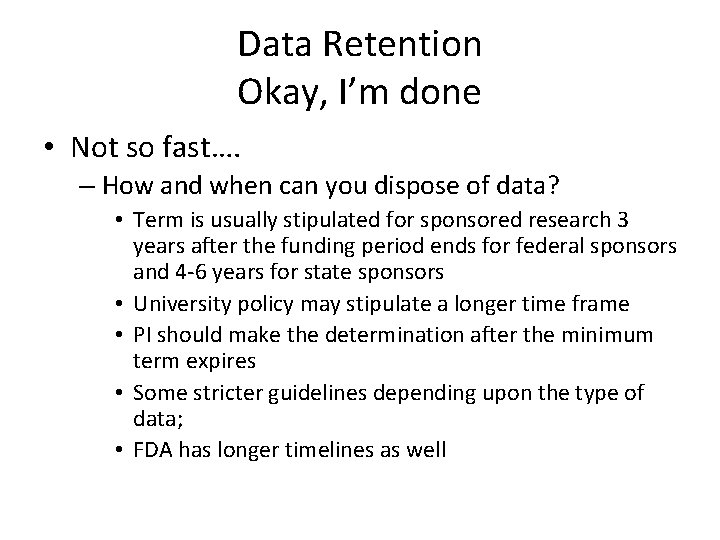 Data Retention
Okay, I'm done

• Not so fast….
– How and when can you dispose of data?
• Term is usually stipulated for sponsored research 3 years after the funding period ends for federal sponsors and 4-6 years for state sponsors
• University policy may stipulate a longer time frame
• PI should make the determination after the minimum term expires
• Some stricter guidelines depending upon the type of data;
• FDA has longer timelines as well